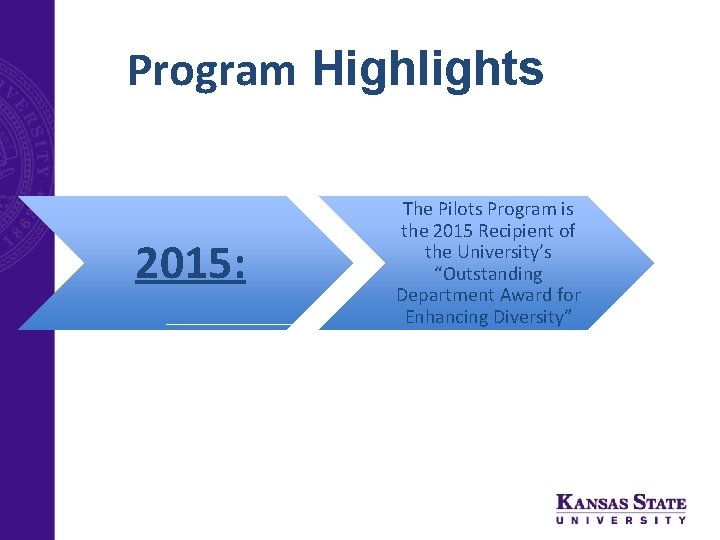 Program Highlights

2015:

The Pilots Program is the 2015 Recipient of the University's "Outstanding Department Award for Enhancing Diversity"

KANSAS STATE
UNIVERSITY